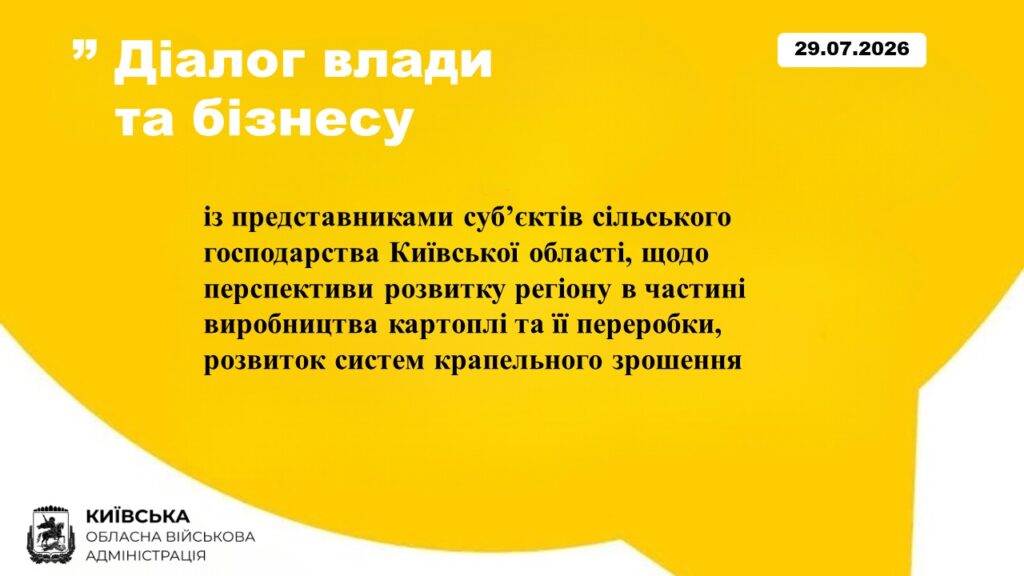 ” Діалог влади та бізнесу

29.07.2026

із представниками суб’єктів сільського господарства Київської області, щодо перспективи розвитку регіону в частині виробництва картоплі та її переробки, розвиток систем крапельного зрошення

КИЇВСЬКА
ОБЛАСНА ВІЙСЬКОВА
АДМІНІСТРАЦІЯ